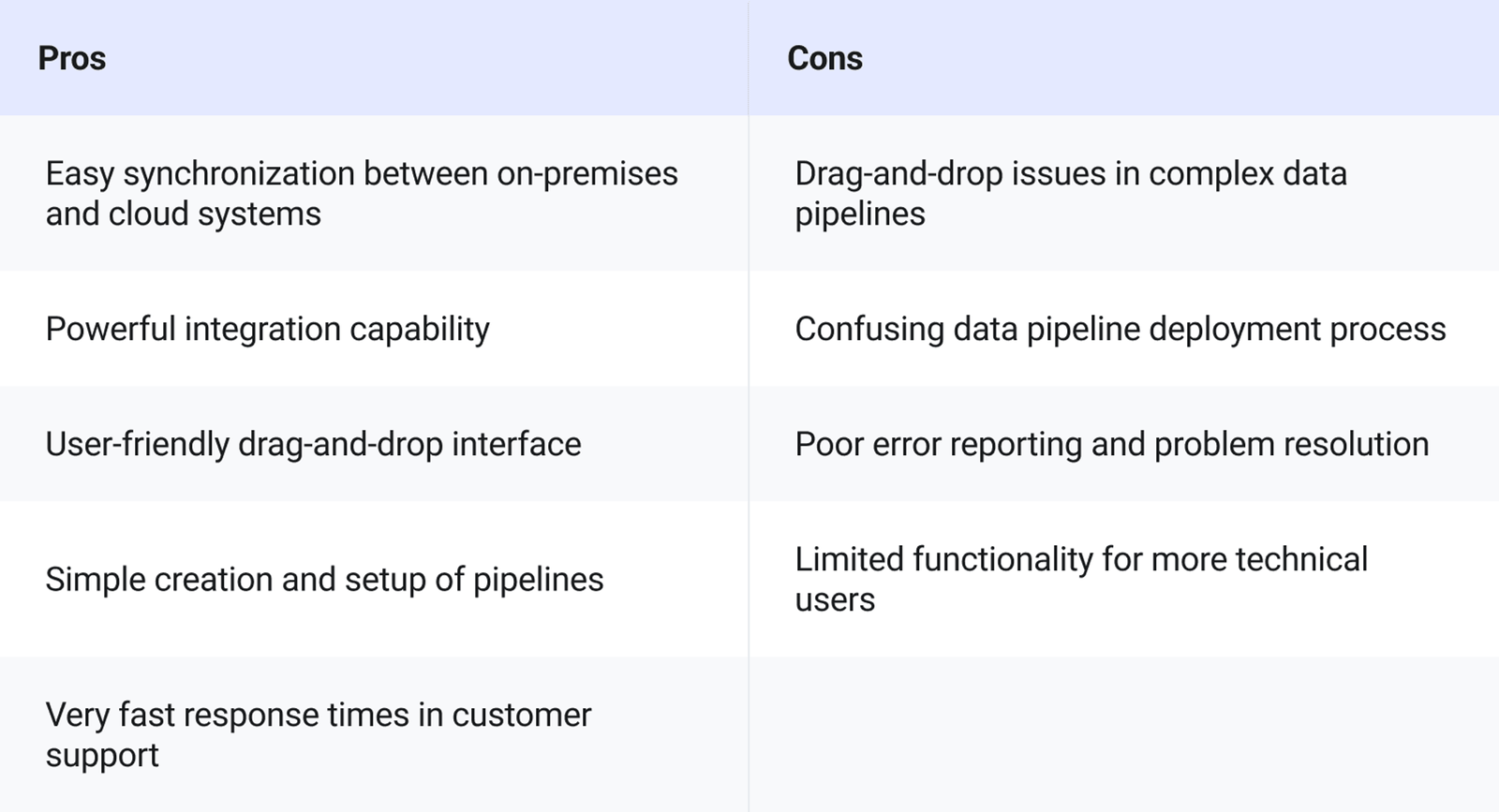 | Pros | Cons |
|---|---|
| Easy synchronization between on-premises and cloud systems | Drag-and-drop issues in complex data pipelines |
| Powerful integration capability | Confusing data pipeline deployment process |
| User-friendly drag-and-drop interface | Poor error reporting and problem resolution |
| Simple creation and setup of pipelines | Limited functionality for more technical users |
| Very fast response times in customer support | |